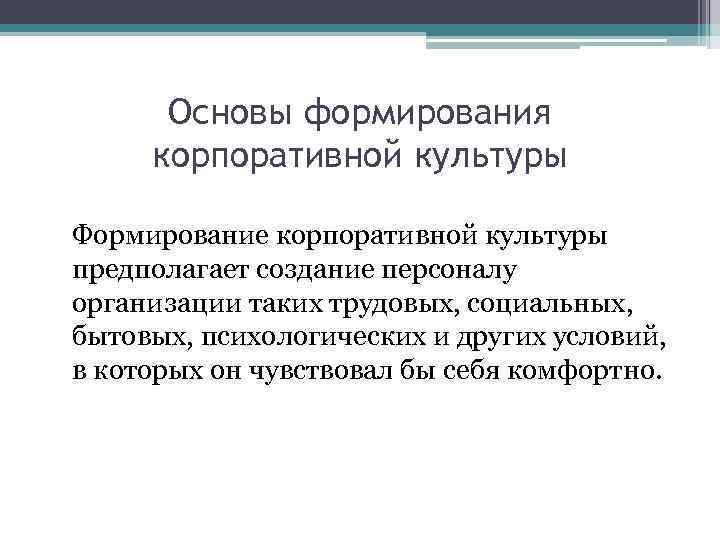 Основы формирования корпоративной культуры

Формирование корпоративной культуры предполагает создание персоналу организации таких трудовых, социальных, бытовых, психологических и других условий, в которых он чувствовал бы себя комфортно.